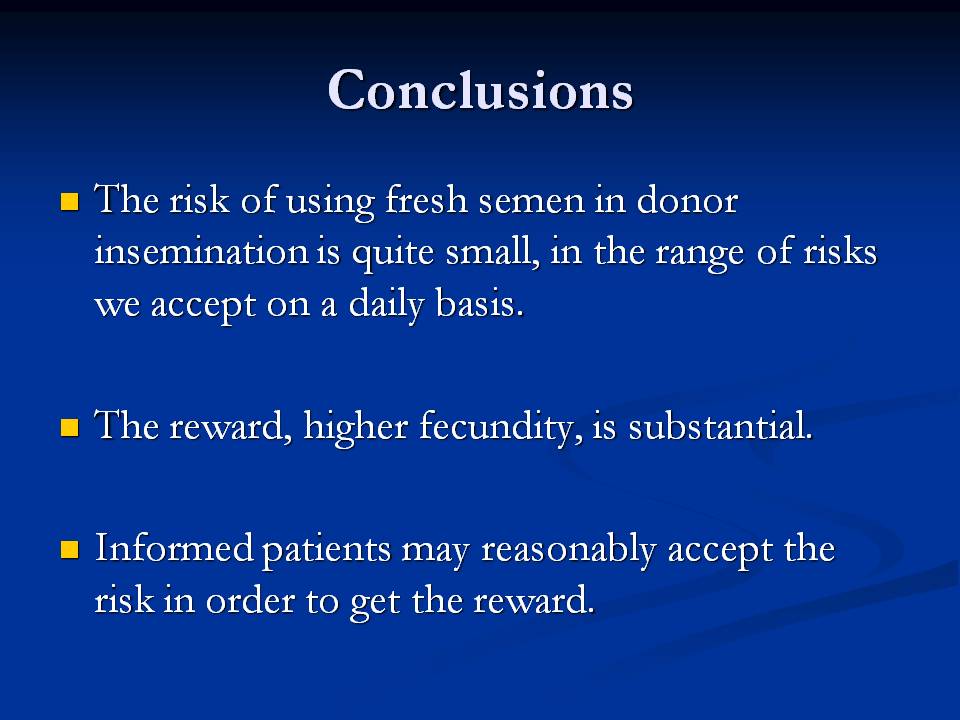 Conclusions

- The risk of using fresh semen in donor insemination is quite small, in the range of risks we accept on a daily basis.

- The reward, higher fecundity, is substantial.

- Informed patients may reasonably accept the risk in order to get the reward.